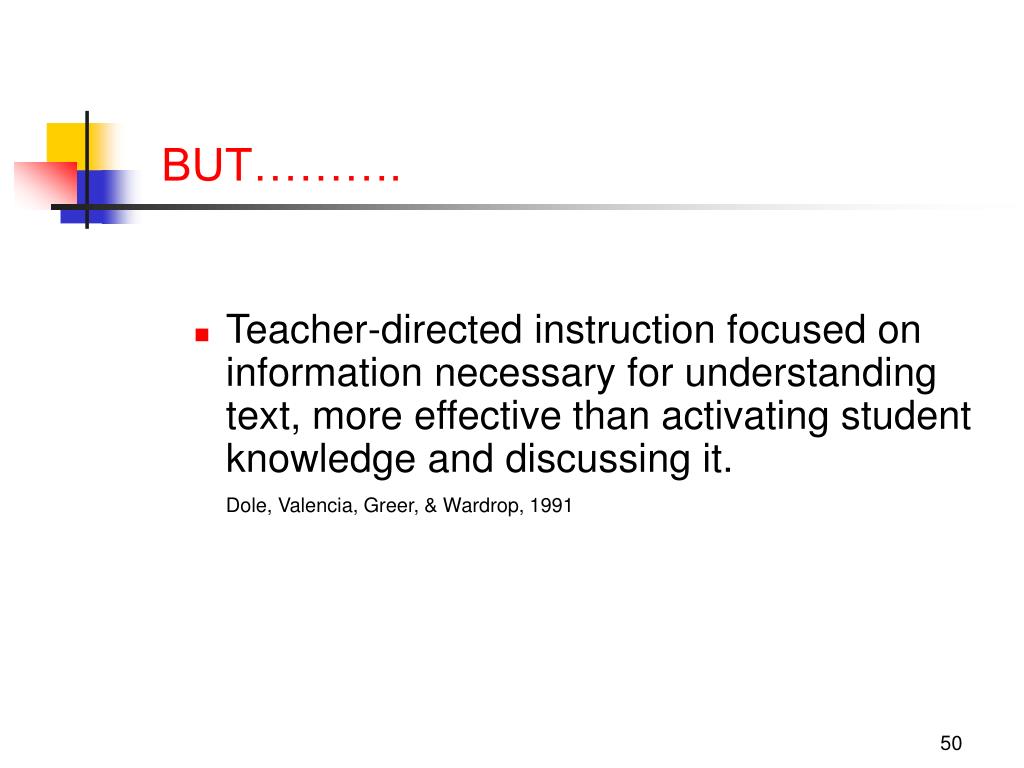 BUT……….

Teacher-directed instruction focused on information necessary for understanding text, more effective than activating student knowledge and discussing it.

Dole, Valencia, Greer, & Wardrop, 1991

50